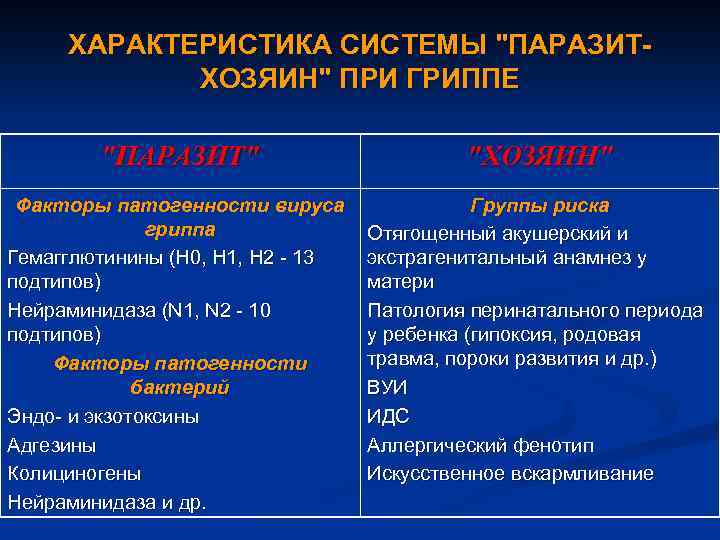 ХАРАКТЕРИСТИКА СИСТЕМЫ "ПАРАЗИТ-ХОЗЯИН" ПРИ ГРИППЕ

| "ПАРАЗИТ" | "ХОЗЯИН" |
|---|---|
| Факторы патогенности вируса гриппа<br>Гемагглютинины (H0, H1, H2 - 13 подтипов)<br>Нейраминидаза (N1, N2 - 10 подтипов)<br>Факторы патогенности бактерий<br>Эндо- и экзотоксины<br>Адгезины<br>Колициногены<br>Нейраминидаза и др. | Группы риска<br>Отягощенный акушерский и экстрагенитальный анамнез у матери<br>Патология перинатального периода у ребенка (гипоксия, родовая травма, пороки развития и др.)<br>ВУИ<br>ИДС<br>Аллергический фенотип<br>Искусственное вскармливание |